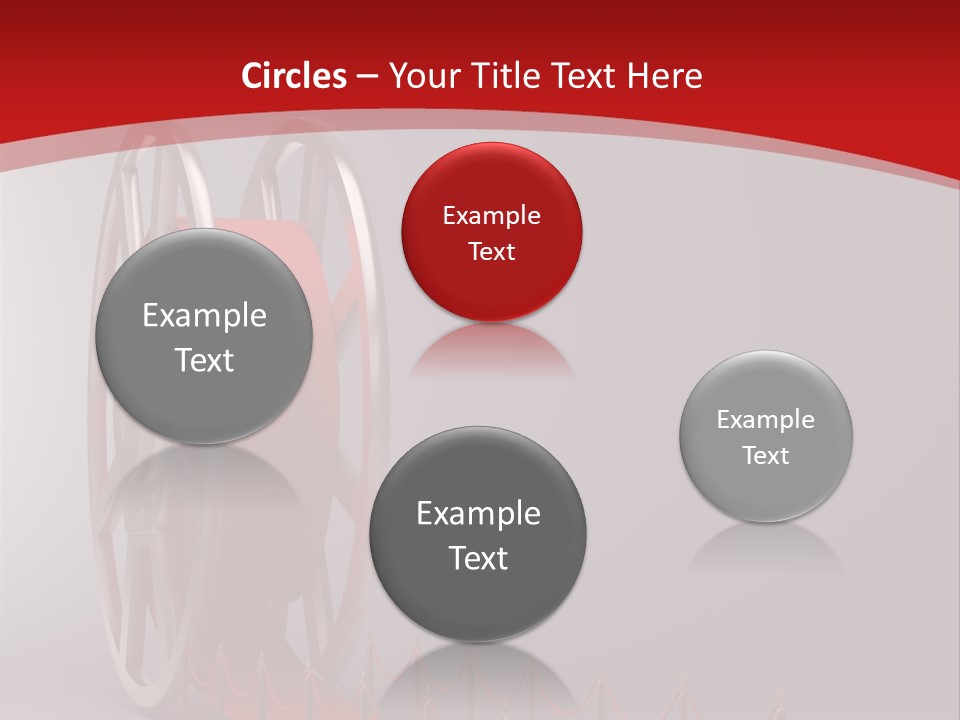 Circles – Your Title Text Here

Example Text

Example Text

Example Text

Example Text